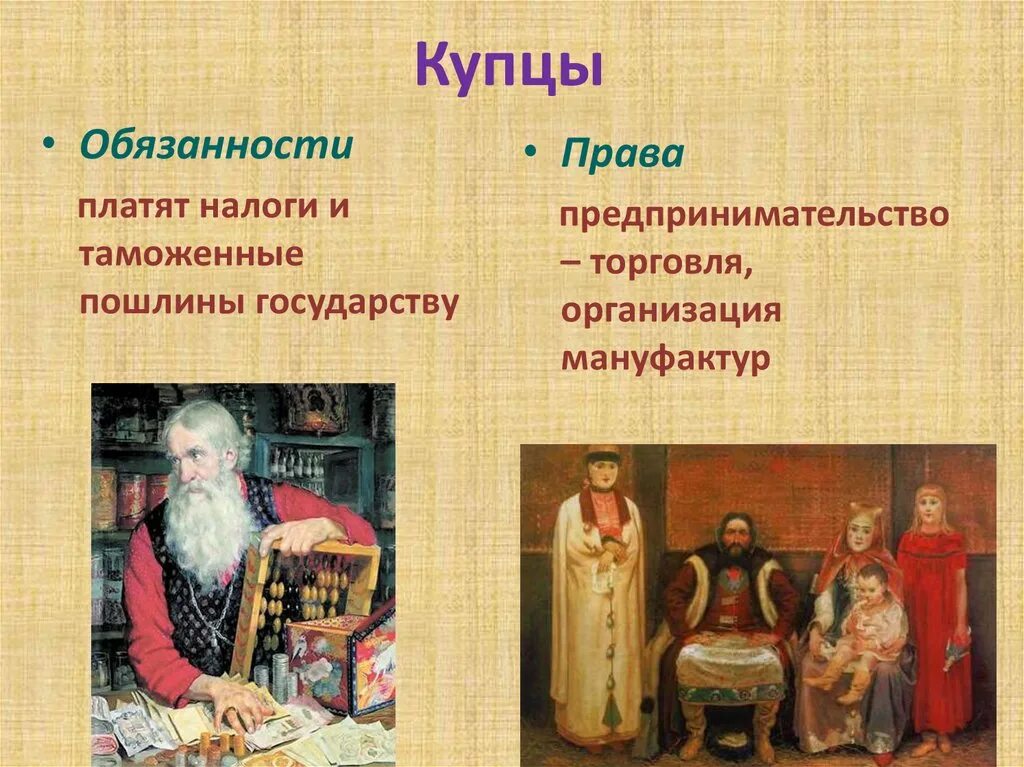 Купцы

• Обязанности

платят налоги и таможенные пошлины государству

• Права

предпринимательство – торговля, организация мануфактур